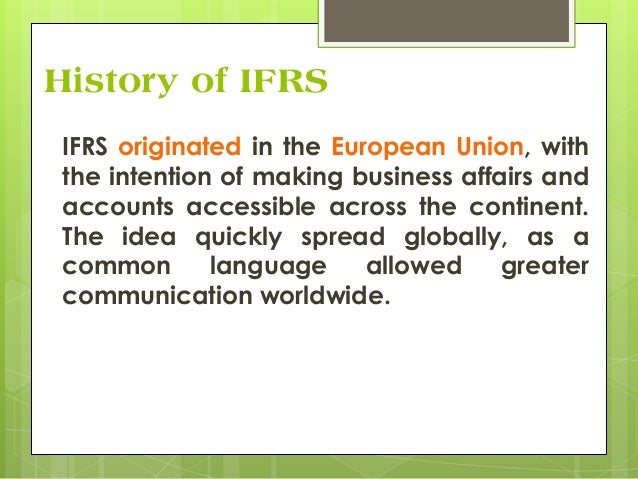 History of IFRS

IFRS originated in the European Union, with the intention of making business affairs and accounts accessible across the continent. The idea quickly spread globally, as a common language allowed greater communication worldwide.